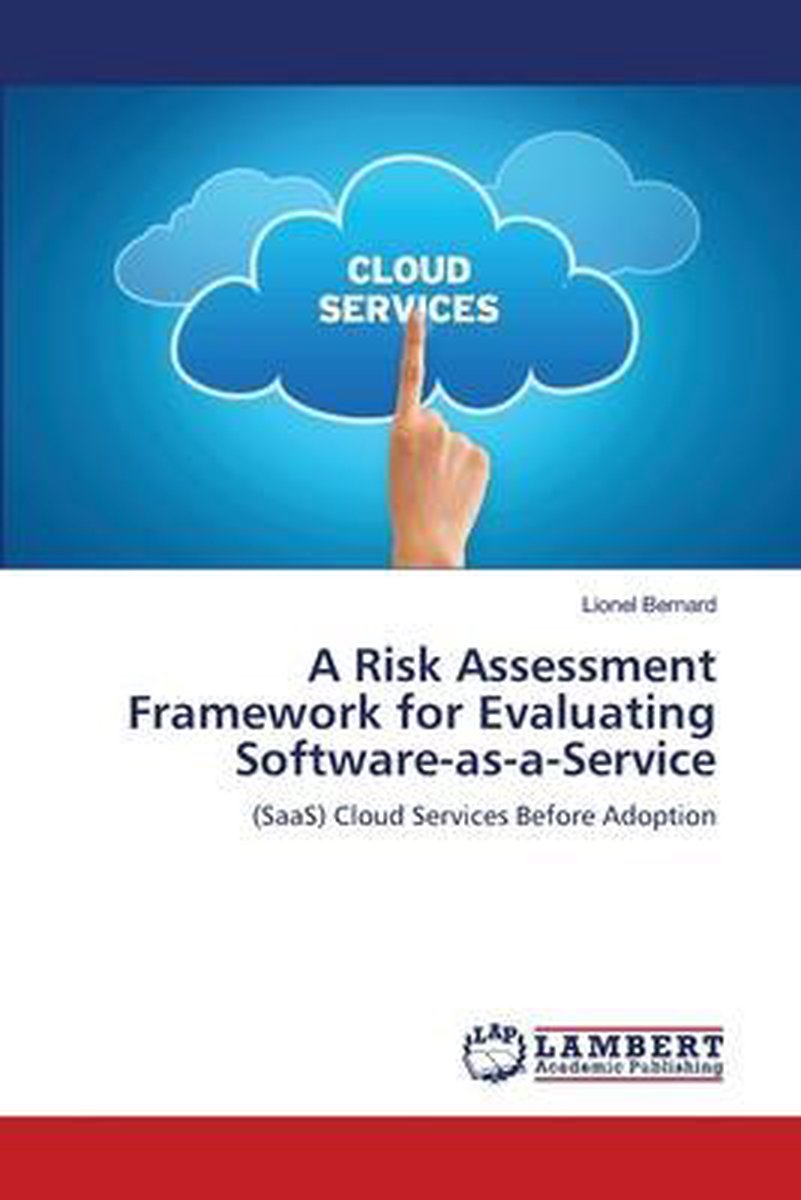 CLOUD SERVICES

Lionel Bernard

A Risk Assessment Framework for Evaluating Software-as-a-Service

(SaaS) Cloud Services Before Adoption

LAP LAMBERT Academic Publishing